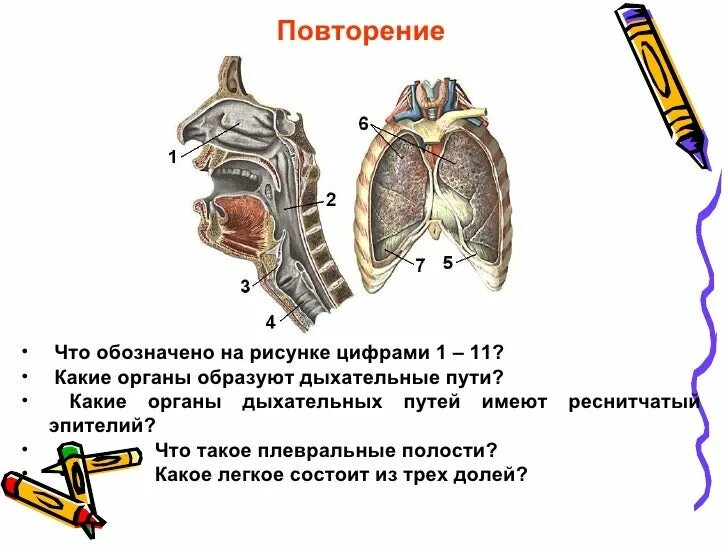 Повторение

1
2
3
4
6
7
5

• Что обозначено на рисунке цифрами 1 – 11?
• Какие органы образуют дыхательные пути?
• Какие органы дыхательных путей имеют реснитчатый эпителий?
• Что такое плевральные полости?
• Какое легкое состоит из трех долей?